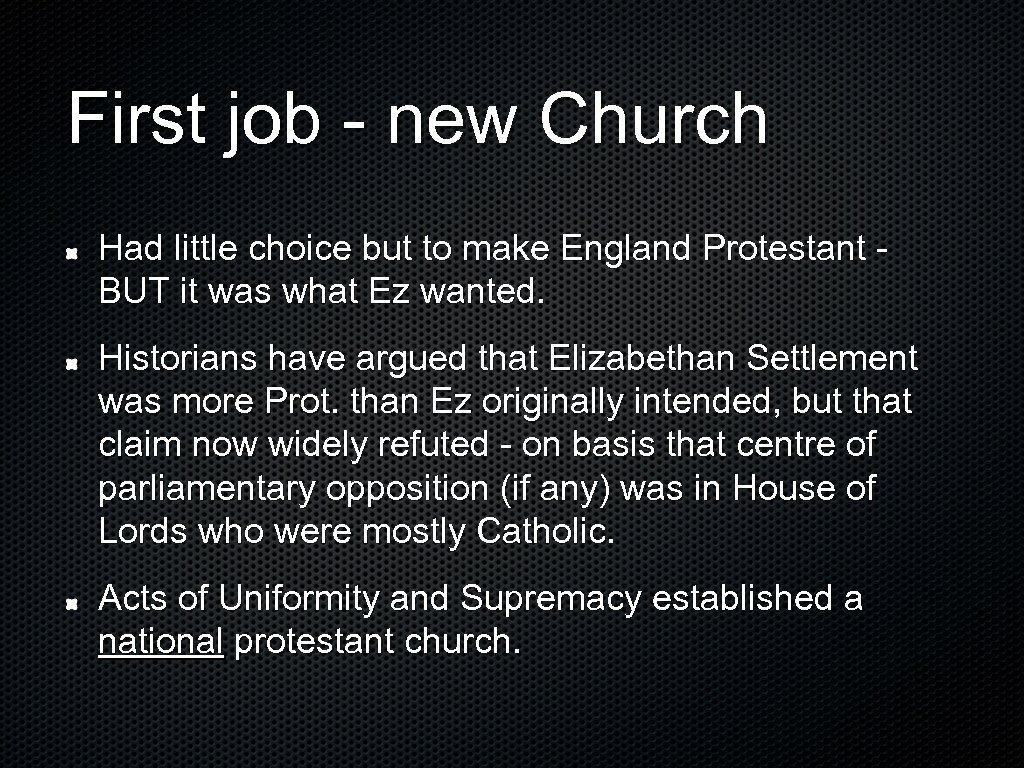 First job - new Church

Had little choice but to make England Protestant - BUT it was what Ez wanted.

Historians have argued that Elizabethan Settlement was more Prot. than Ez originally intended, but that claim now widely refuted - on basis that centre of parliamentary opposition (if any) was in House of Lords who were mostly Catholic.

Acts of Uniformity and Supremacy established a national protestant church.